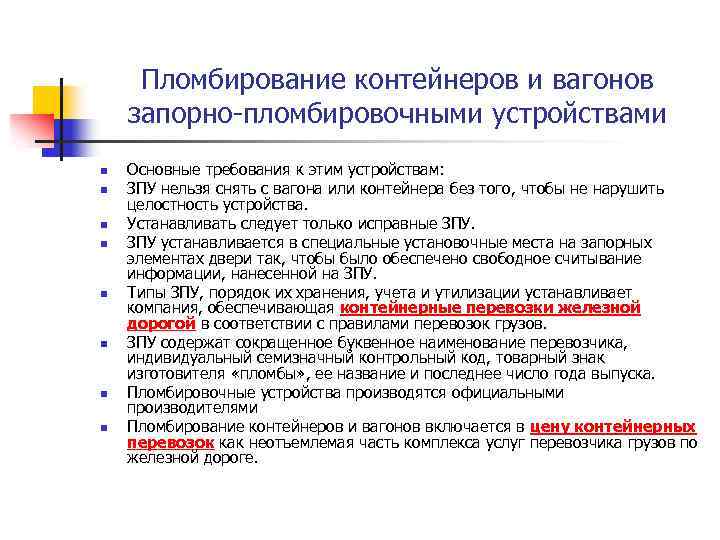 Пломбирование контейнеров и вагонов запорно-пломбировочными устройствами

- Основные требования к этим устройствам:
- ЗПУ нельзя снять с вагона или контейнера без того, чтобы не нарушить целостность устройства.
- Устанавливать следует только исправные ЗПУ.
- ЗПУ устанавливается в специальные установочные места на запорных элементах двери так, чтобы было обеспечено свободное считывание информации, нанесенной на ЗПУ.
- Типы ЗПУ, порядок их хранения, учета и утилизации устанавливает компания, обеспечивающая контейнерные перевозки железной дорогой в соответствии с правилами перевозок грузов.
- ЗПУ содержат сокращенное буквенное наименование перевозчика, индивидуальный семизначный контрольный код, товарный знак изготовителя «пломбы», ее название и последнее число года выпуска.
- Пломбировочные устройства производятся официальными производителями
- Пломбирование контейнеров и вагонов включается в цену контейнерных перевозок как неотъемлемая часть комплекса услуг перевозчика грузов по железной дороге.